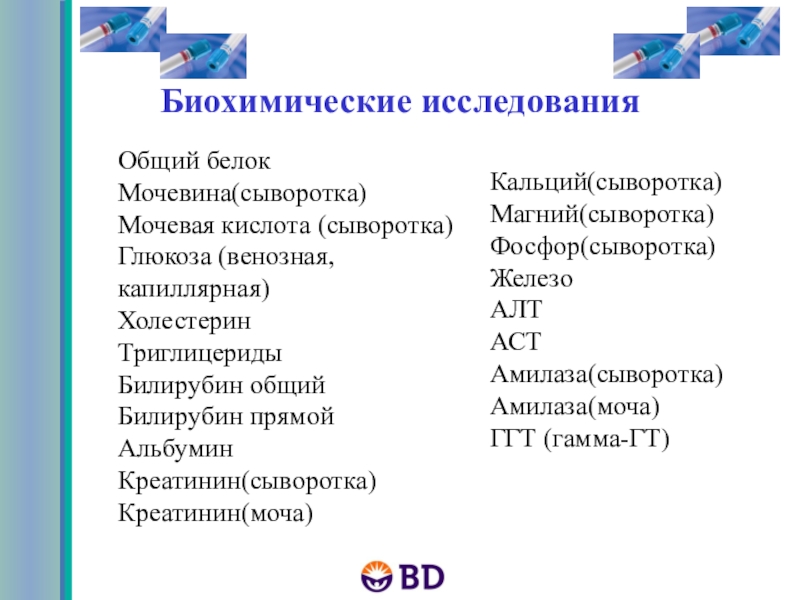 Биохимические исследования

Общий белок
Мочевина(сыворотка)
Мочевая кислота (сыворотка)
Глюкоза (венозная, капиллярная)
Холестерин
Триглицериды
Билирубин общий
Билирубин прямой
Альбумин
Креатинин(сыворотка)
Креатинин(моча)

Кальций(сыворотка)
Магний(сыворотка)
Фосфор(сыворотка)
Железо
АЛТ
АСТ
Амилаза(сыворотка)
Амилаза(моча)
ГГТ (гамма-ГТ)

BD